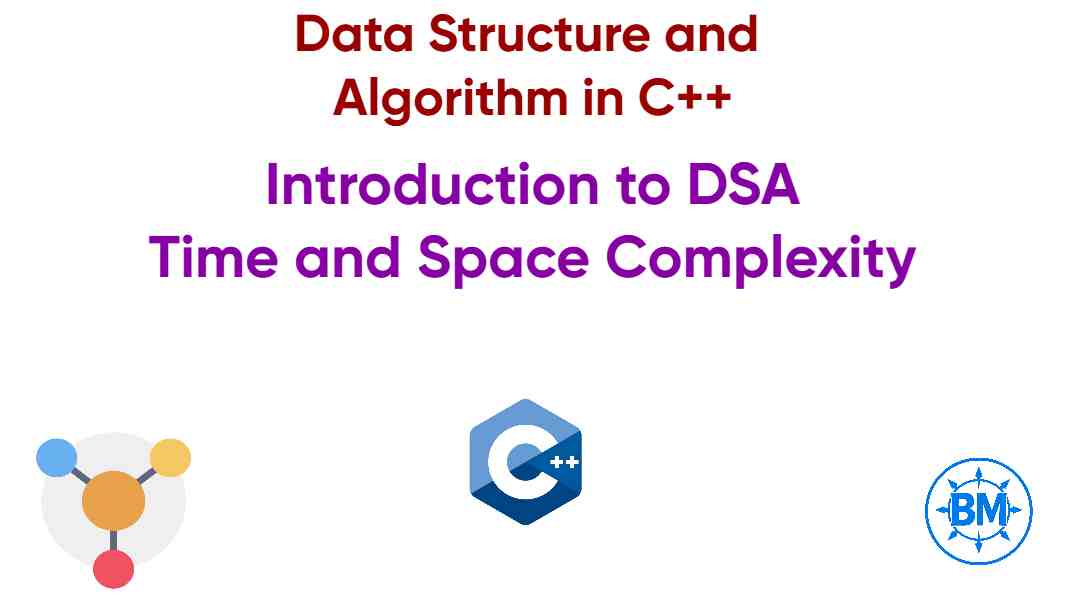 Data Structure and Algorithm in C++

Introduction to DSA
Time and Space Complexity

C++

BM